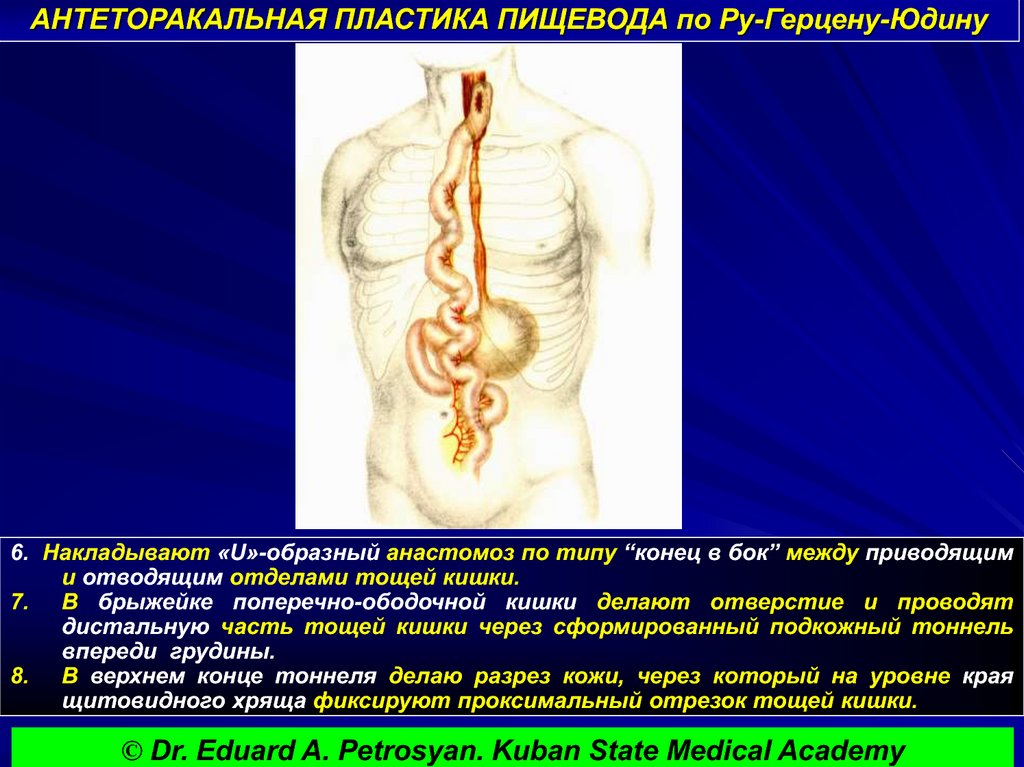 АНТЕТОРАКАЛЬНАЯ ПЛАСТИКА ПИЩЕВОДА по Ру-Герцену-Юдину

6. Накладывают «U»-образный анастомоз по типу “конец в бок” между приводящим и отводящим отделами тощей кишки.
7. В брыжейке поперечно-ободочной кишки делают отверстие и проводят дистальную часть тощей кишки через сформированный подкожный тоннель впереди грудины.
8. В верхнем конце тоннеля делаю разрез кожи, через который на уровне края щитовидного хряща фиксируют проксимальный отрезок тощей кишки.

© Dr. Eduard A. Petrosyan. Kuban State Medical Academy